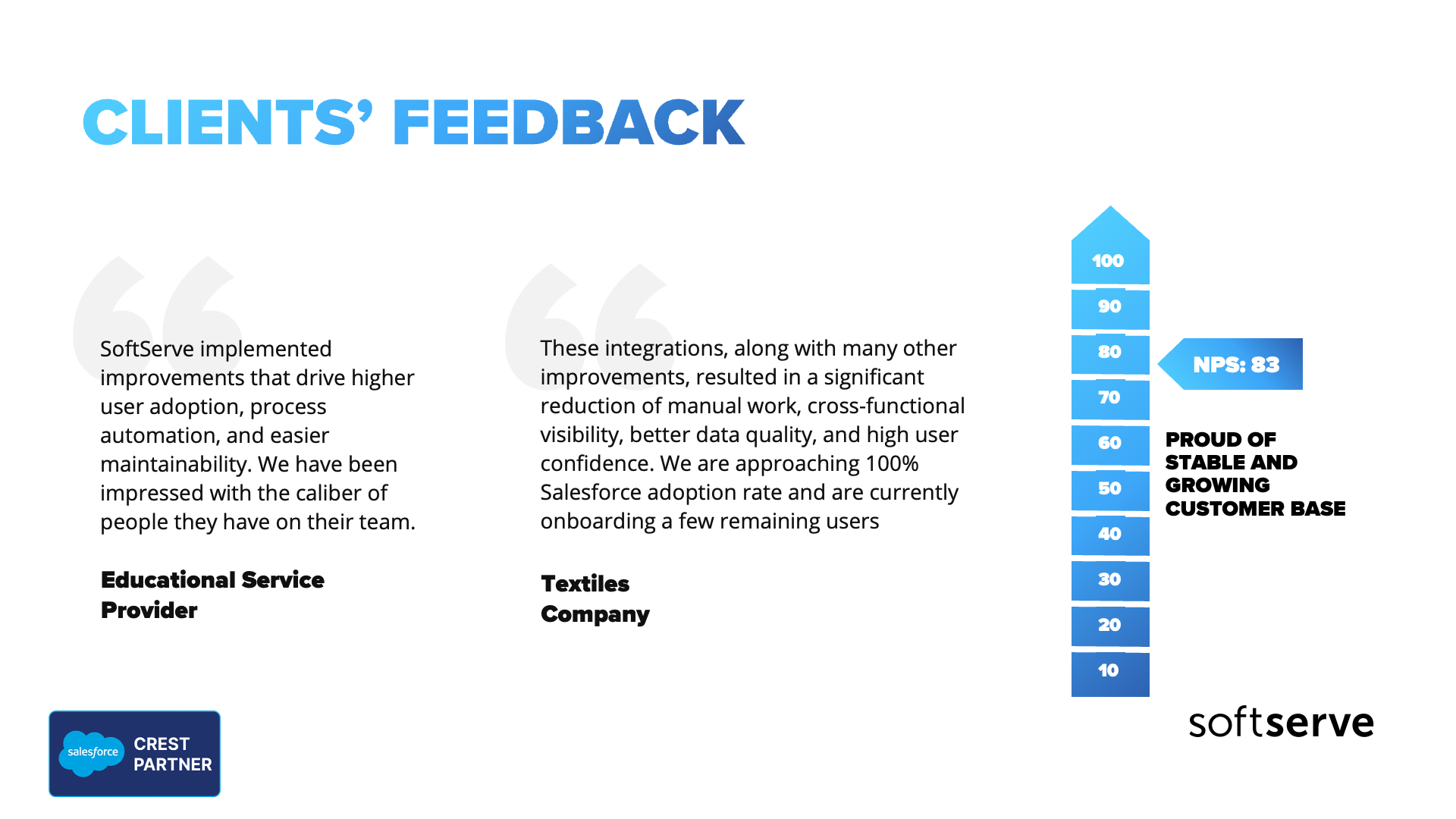 CLIENTS' FEEDBACK

SoftServe implemented improvements that drive higher user adoption, process automation, and easier maintainability. We have been impressed with the caliber of people they have on their team.

Educational Service Provider

These integrations, along with many other improvements, resulted in a significant reduction of manual work, cross-functional visibility, better data quality, and high user confidence. We are approaching 100% Salesforce adoption rate and are currently onboarding a few remaining users

Textiles Company

100
90
80
70
60
50
40
30
20
10

NPS: 83

PROUD OF STABLE AND GROWING CUSTOMER BASE

salesforce CREST PARTNER

softserve